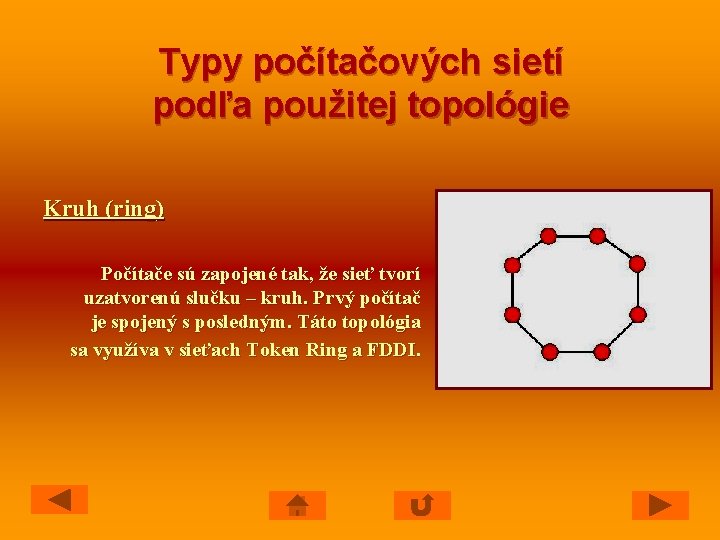 Typy počítačových sietí podľa použitej topológie

Kruh (ring)

Počítače sú zapojené tak, že sieť tvorí uzatvorenú slučku – kruh. Prvý počítač je spojený s posledným. Táto topológia sa využíva v sieťach Token Ring a FDDI.